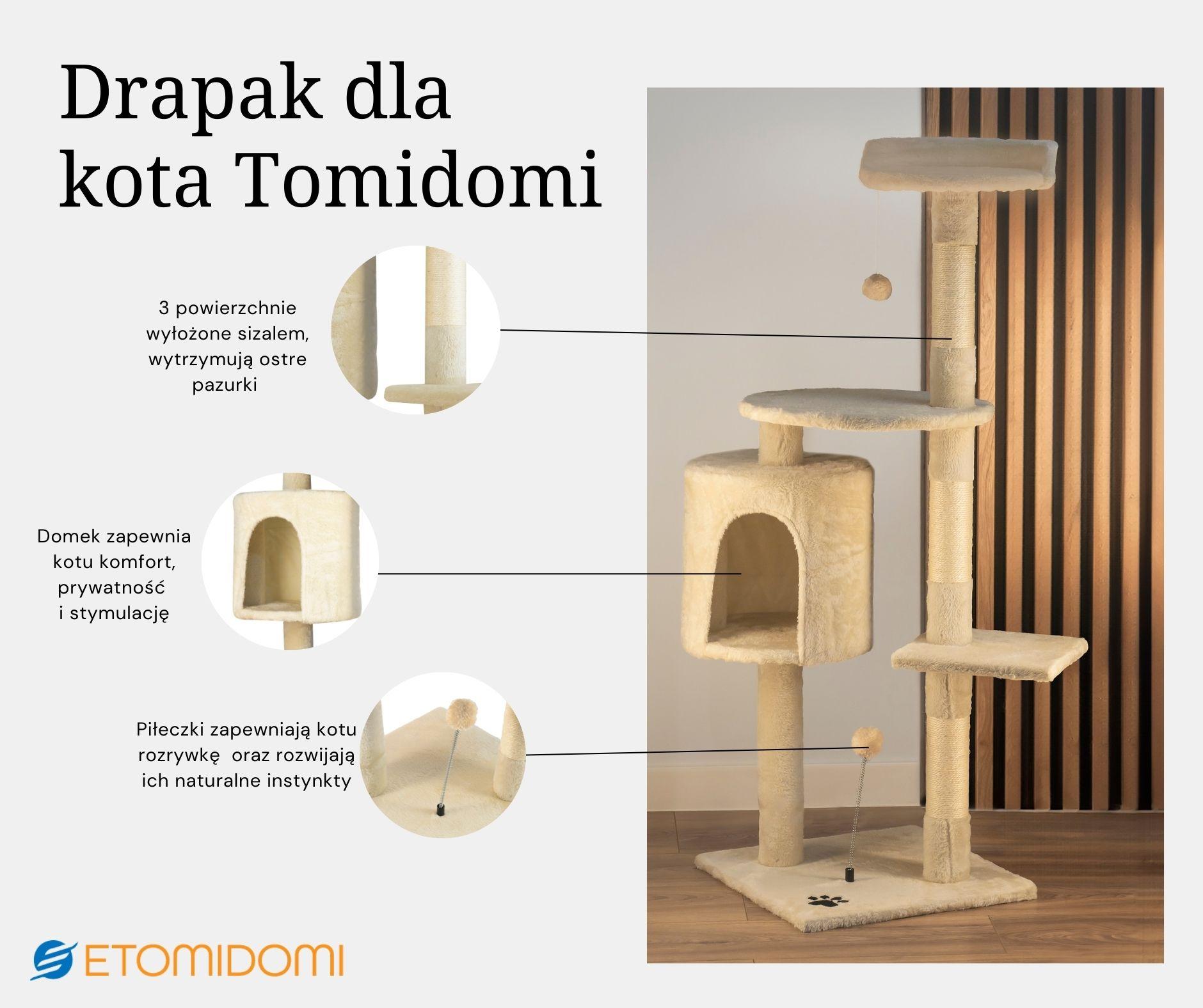 Drapak dla kota Tomidomi

3 powierzchnie wyłożone sizalem, wytrzymują ostre pazurki

Domek zapewnia kotu komfort, prywatność i stymulację

Piłeczki zapewniają kotu rozrywkę oraz rozwijają ich naturalne instynkty

ETOMIDOMI